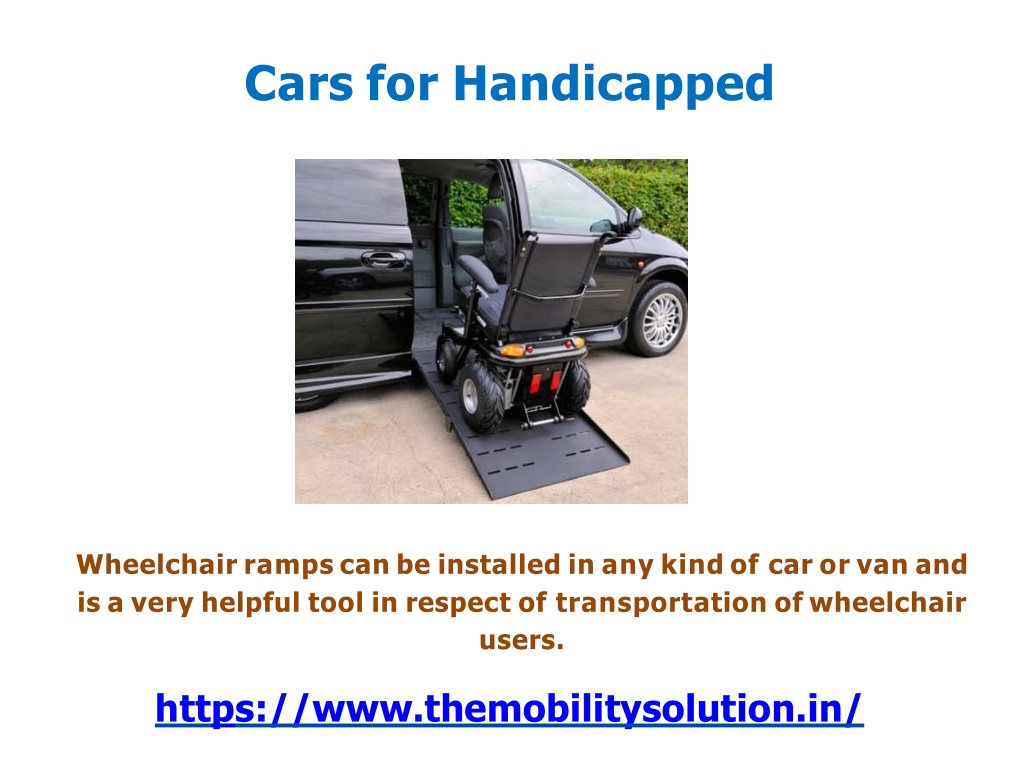 Cars for Handicapped

Wheelchair ramps can be installed in any kind of car or van and is a very helpful tool in respect of transportation of wheelchair users.

https://www.themobilitysolution.in/